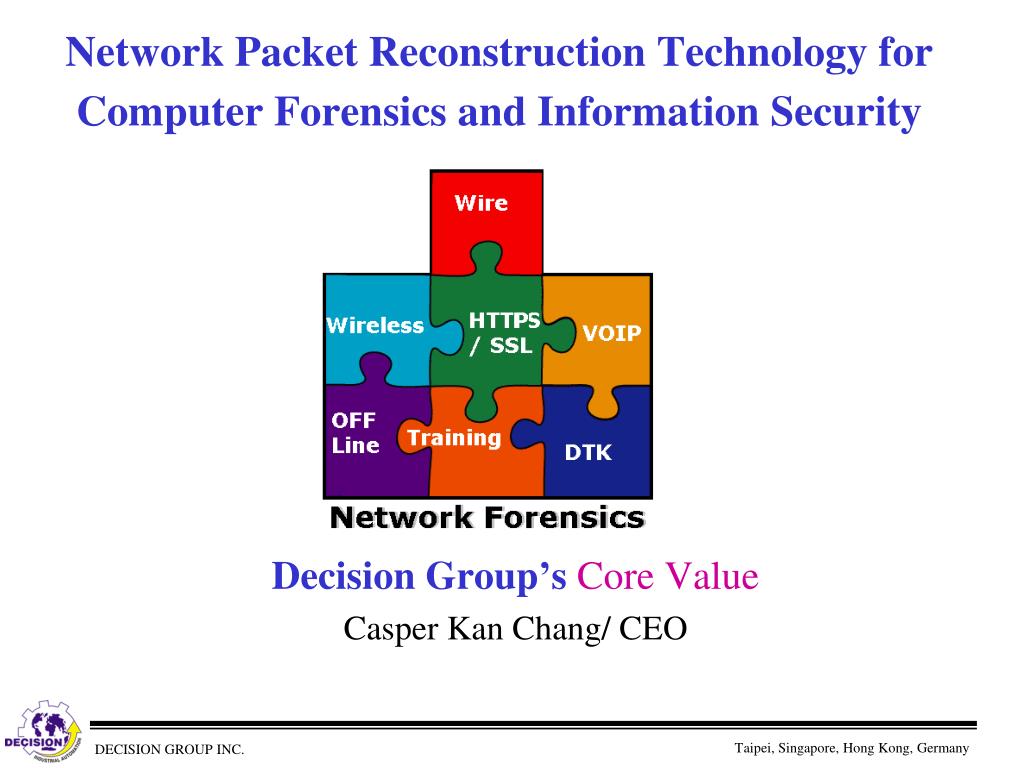 Network Packet Reconstruction Technology for Computer Forensics and Information Security

Wire

Wireless

HTTPS / SSL

VOIP

OFF Line

Training

DTK

Network Forensics

Decision Group's Core Value

Casper Kan Chang/ CEO

DECISION

INDUSTRIAL AUTOMATION

DECISION GROUP INC.

Taipei, Singapore, Hong Kong, Germany